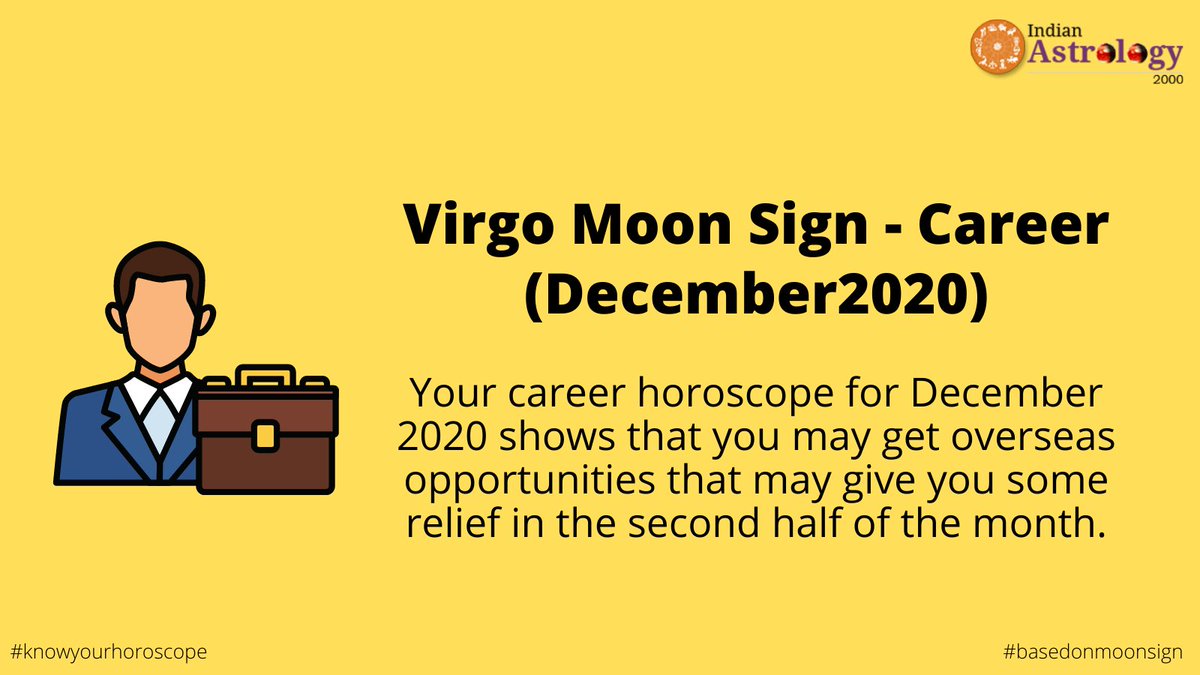 Indian Astrology 2000

Virgo Moon Sign - Career (December2020)

Your career horoscope for December 2020 shows that you may get overseas opportunities that may give you some relief in the second half of the month.

#knowyourhoroscope

#basedonmoonsign